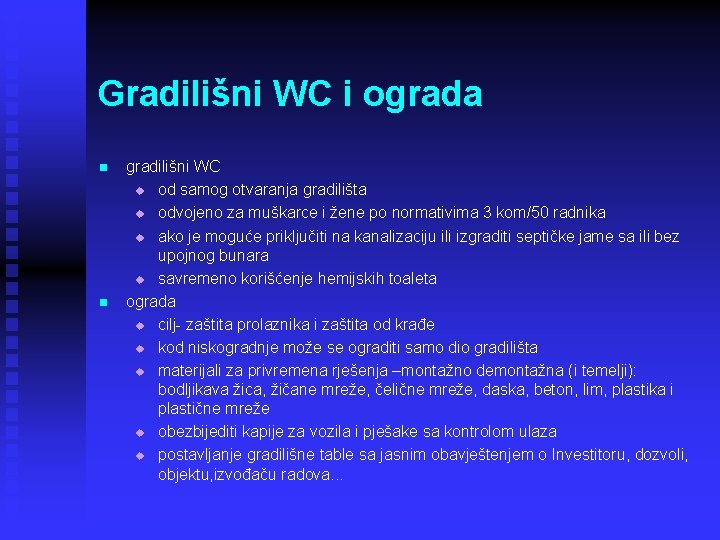 Gradilišni WC i ograda

- gradilišni WC
  - od samog otvaranja gradilišta
  - odvojeno za muškarce i žene po normativima 3 kom/50 radnika
  - ako je moguće priključiti na kanalizaciju ili izgraditi septičke jame sa ili bez upojnog bunara
  - savremeno korišćenje hemijskih toaleta
- ograda
  - cilj- zaštita prolaznika i zaštita od krađe
  - kod niskogradnje može se ograditi samo dio gradilišta
  - materijali za privremena rješenja –montažno demontažna (i temelji): bodljikava žica, žičane mreže, čelične mreže, daska, beton, lim, plastika i plastične mreže
  - obezbijediti kapije za vozila i pješake sa kontrolom ulaza
  - postavljanje gradilišne table sa jasnim obavještenjem o Investitoru, dozvoli, objektu,izvođaču radova...